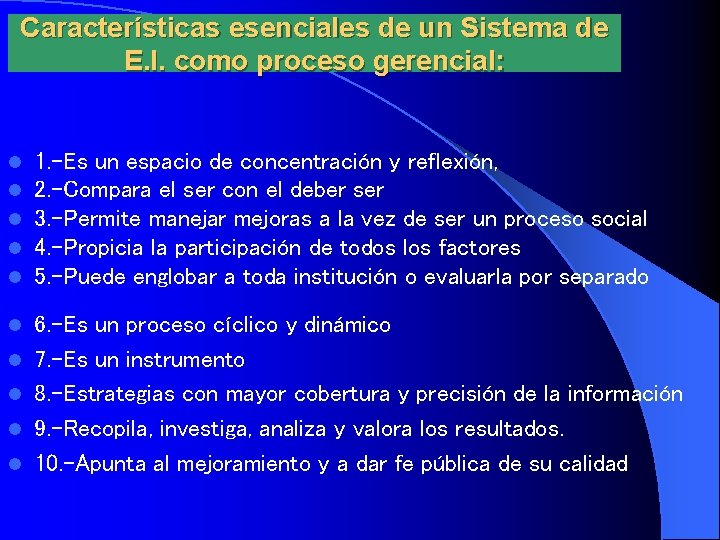 Características esenciales de un Sistema de E.I. como proceso gerencial:

- 1.-Es un espacio de concentración y reflexión,
- 2.-Compara el ser con el deber ser
- 3.-Permite manejar mejoras a la vez de ser un proceso social
- 4.-Propicia la participación de todos los factores
- 5.-Puede englobar a toda institución o evaluarla por separado
- 6.-Es un proceso cíclico y dinámico
- 7.-Es un instrumento
- 8.-Estrategias con mayor cobertura y precisión de la información
- 9.-Recopila, investiga, analiza y valora los resultados.
- 10.-Apunta al mejoramiento y a dar fe pública de su calidad